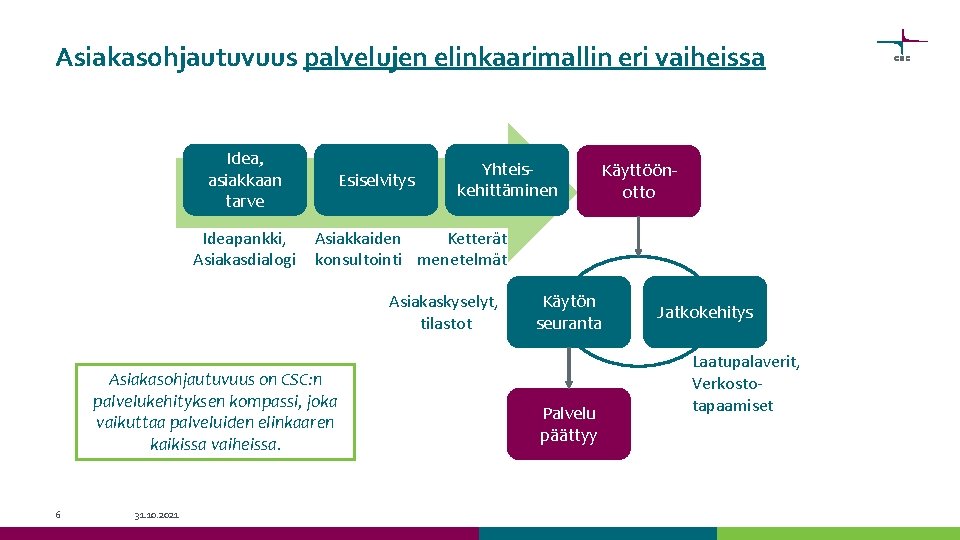 Asiakasohjautuvuus palvelujen elinkaarimallin eri vaiheissa

CSC

Idea, asiakkaan tarve

Esiselvitys

Yhteiskehittäminen

Käyttöönotto

Ideapankki, Asiakasdialogi

Asiakkaiden konsultointi

Ketterät menetelmät

Asiakaskyselyt, tilastot

Käytön seuranta

Jatkokehitys

Laatupalaverit, Verkostotapaamiset

Palvelu päättyy

Asiakasohjautuvuus on CSC:n palvelukehityksen kompassi, joka vaikuttaa palveluiden elinkaaren kaikissa vaiheissa.

6

31.10.2021